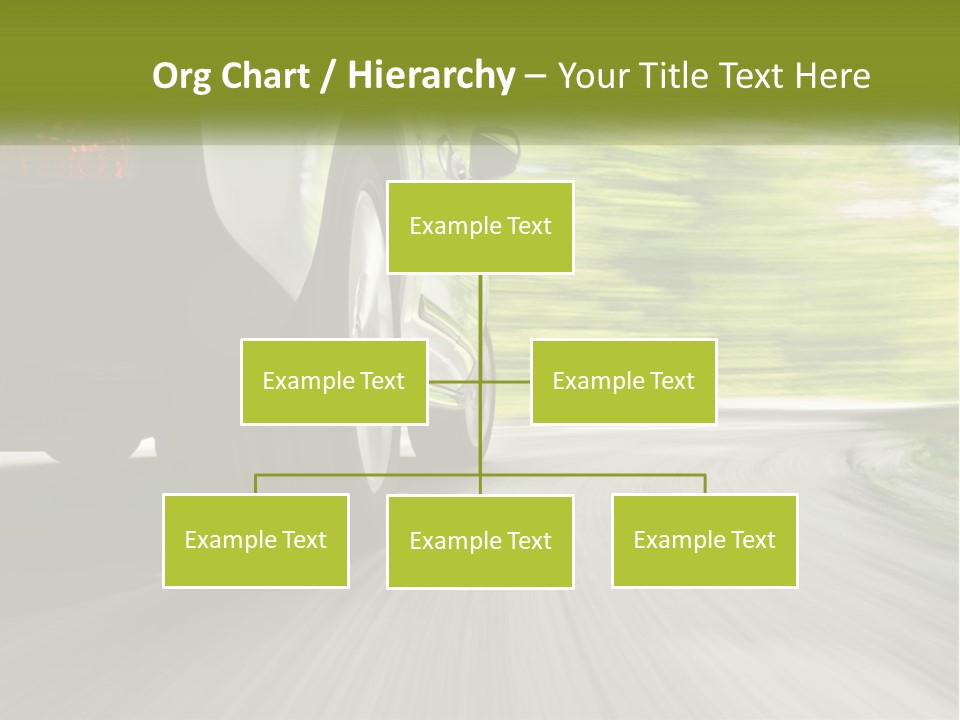 Org Chart / Hierarchy – Your Title Text Here

Example Text

Example Text

Example Text

Example Text

Example Text

Example Text